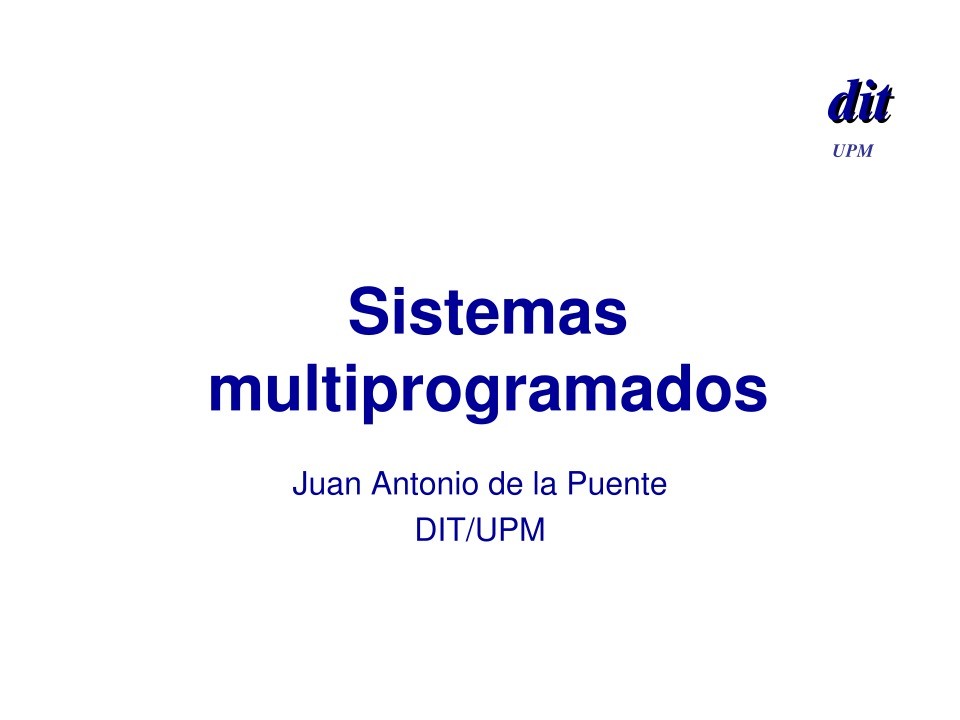 dit
UPM

Sistemas multiprogramados

Juan Antonio de la Puente
DIT/UPM